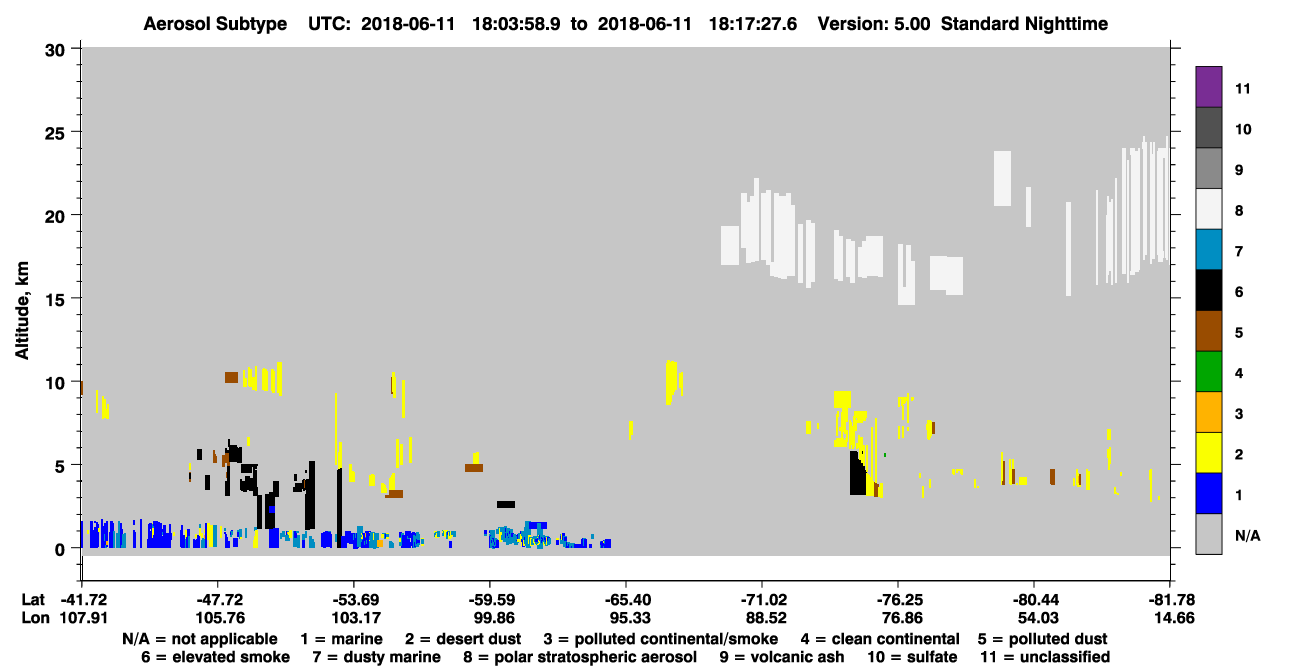 Aerosol Subtype UTC: 2018-06-11 18:03:58.9 to 2018-06-11 18:17:27.6 Version: 5.00 Standard Nighttime

Altitude, km

30
25
20
15
10
5
0

11
10
9
8
7
6
5
4
3
2
1
N/A

| Lat | -41.72 | -47.72 | -53.69 | -59.59 | -65.40 | -71.02 | -76.25 | -80.44 | -81.78 |
|---|---|---|---|---|---|---|---|---|---|
| Lon | 107.91 | 105.76 | 103.17 | 99.86 | 95.33 | 88.52 | 76.86 | 54.03 | 14.66 |

N/A = not applicable 1 = marine 2 = desert dust 3 = polluted continental/smoke 4 = clean continental 5 = polluted dust
6 = elevated smoke 7 = dusty marine 8 = polar stratospheric aerosol 9 = volcanic ash 10 = sulfate 11 = unclassified